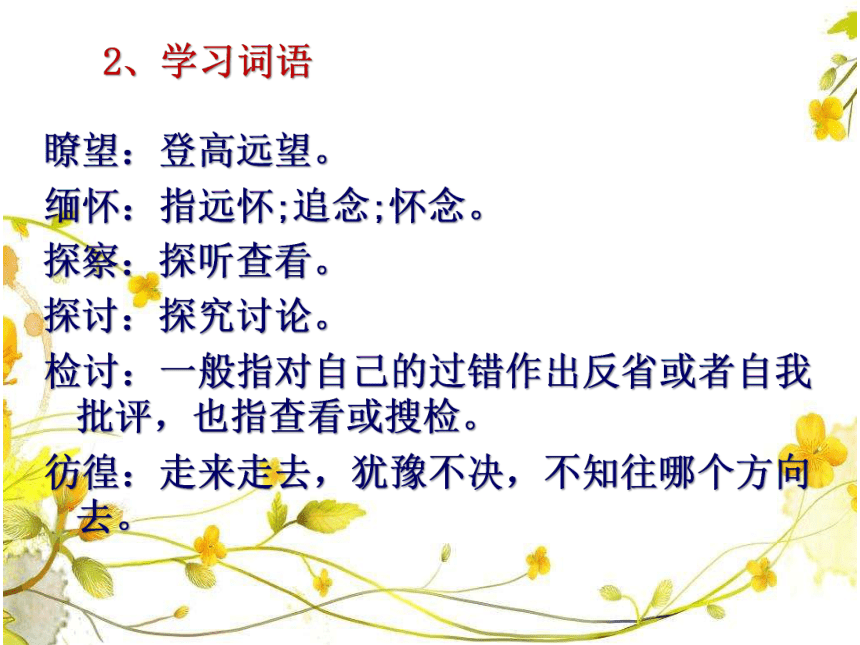 2、学习词语

瞭望：登高远望。

缅怀：指远怀;追念;怀念。

探察：探听查看。

探讨：探究讨论。

检讨：一般指对自己的过错作出反省或者自我批评，也指查看或搜检。

彷徨：走来走去，犹豫不决，不知往哪个方向去。